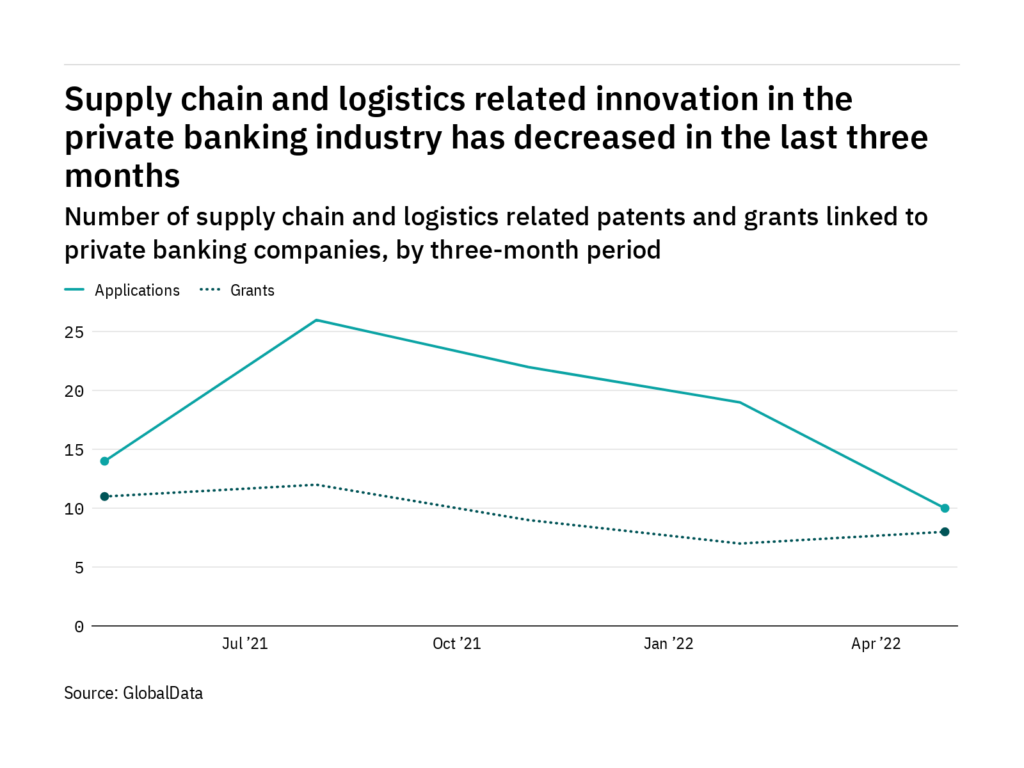 Supply chain and logistics related innovation in the private banking industry has decreased in the last three months

Number of supply chain and logistics related patents and grants linked to private banking companies, by three-month period

Applications
Grants

25
20
15
10
5
0

Jul '21
Oct '21
Jan '22
Apr '22

Source: GlobalData